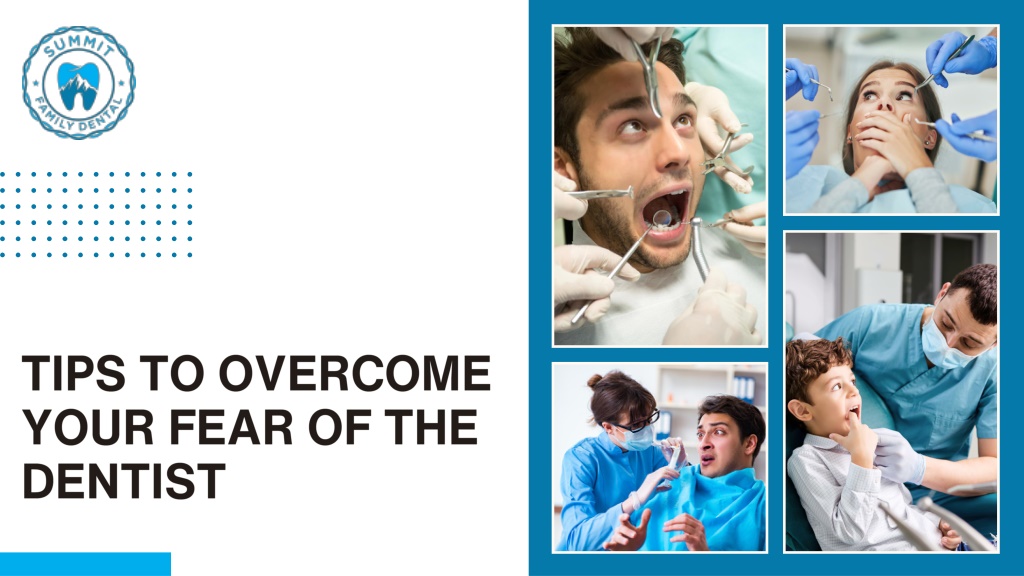 SUMMIT
FAMILY DENTAL

TIPS TO OVERCOME YOUR FEAR OF THE DENTIST